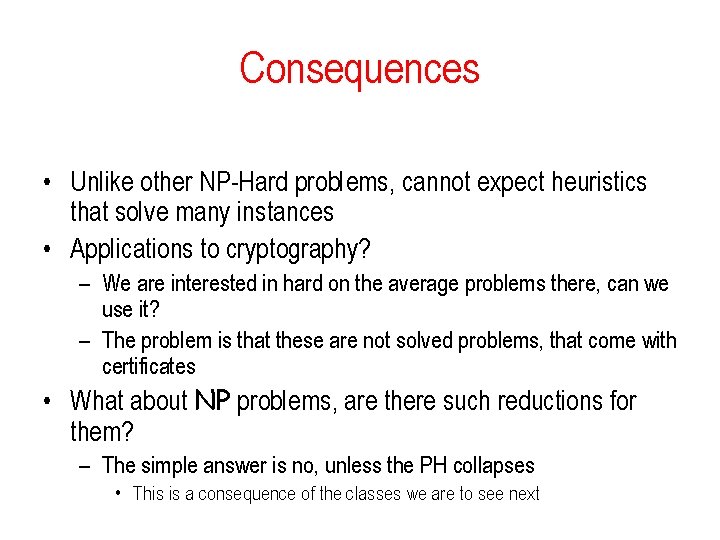 Consequences

• Unlike other NP-Hard problems, cannot expect heuristics that solve many instances

• Applications to cryptography?

– We are interested in hard on the average problems there, can we use it?

– The problem is that these are not solved problems, that come with certificates

• What about NP problems, are there such reductions for them?

– The simple answer is no, unless the PH collapses

• This is a consequence of the classes we are to see next